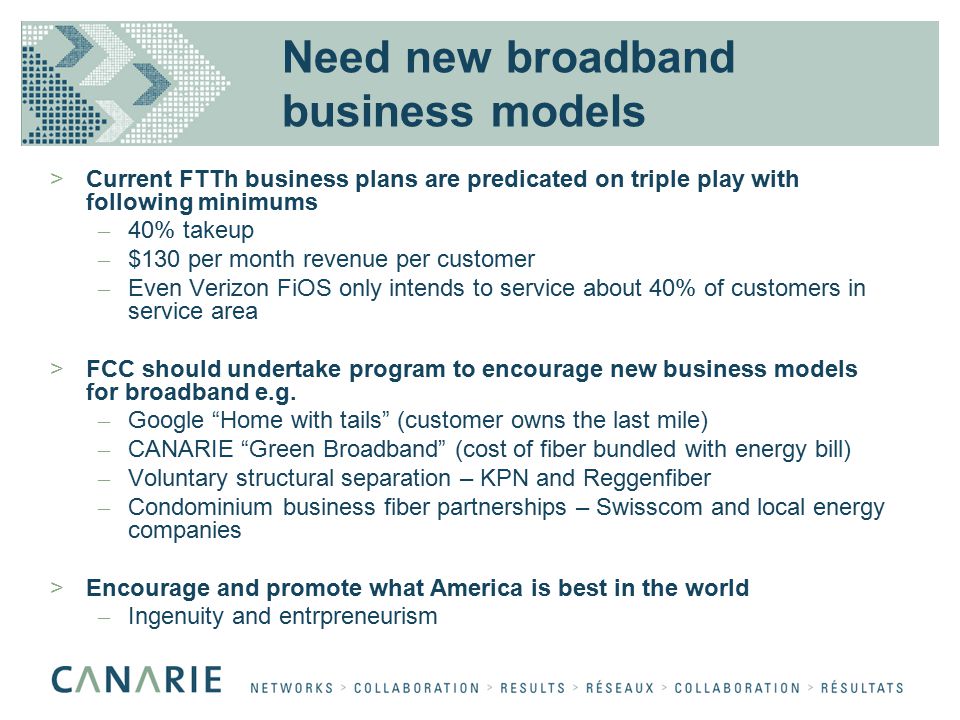 Need new broadband business models

> Current FTTh business plans are predicated on triple play with following minimums
– 40% takeup
– $130 per month revenue per customer
– Even Verizon FiOS only intends to service about 40% of customers in service area

> FCC should undertake program to encourage new business models for broadband e.g.
– Google “Home with tails” (customer owns the last mile)
– CANARIE “Green Broadband” (cost of fiber bundled with energy bill)
– Voluntary structural separation – KPN and Reggenfiber
– Condominium business fiber partnerships – Swisscom and local energy companies

> Encourage and promote what America is best in the world
– Ingenuity and entrpreneurism

CANARIE NETWORKS > COLLABORATION > RESULTS > RÉSEAUX > COLLABORATION > RÉSULTATS